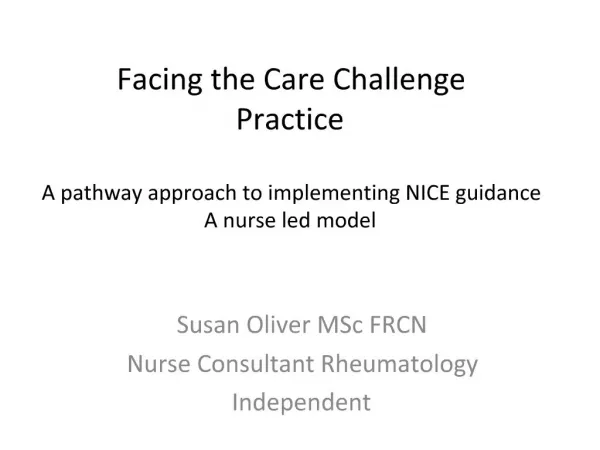 Facing the Care Challenge
Practice

A pathway approach to implementing NICE guidance
A nurse led model

Susan Oliver MSc FRCN
Nurse Consultant Rheumatology
Independent